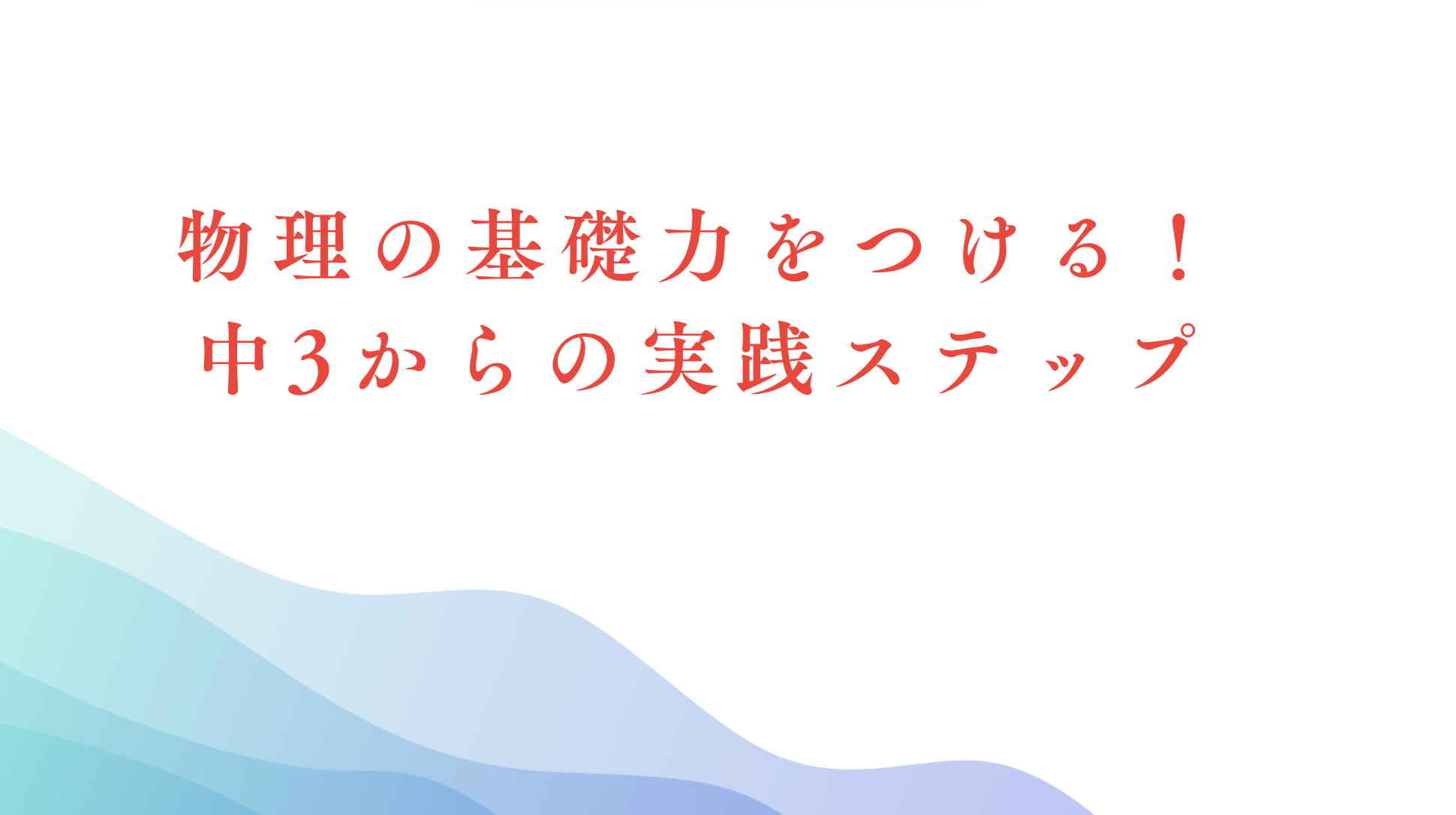 物理の基礎力をつける！
中3からの実践ステップ